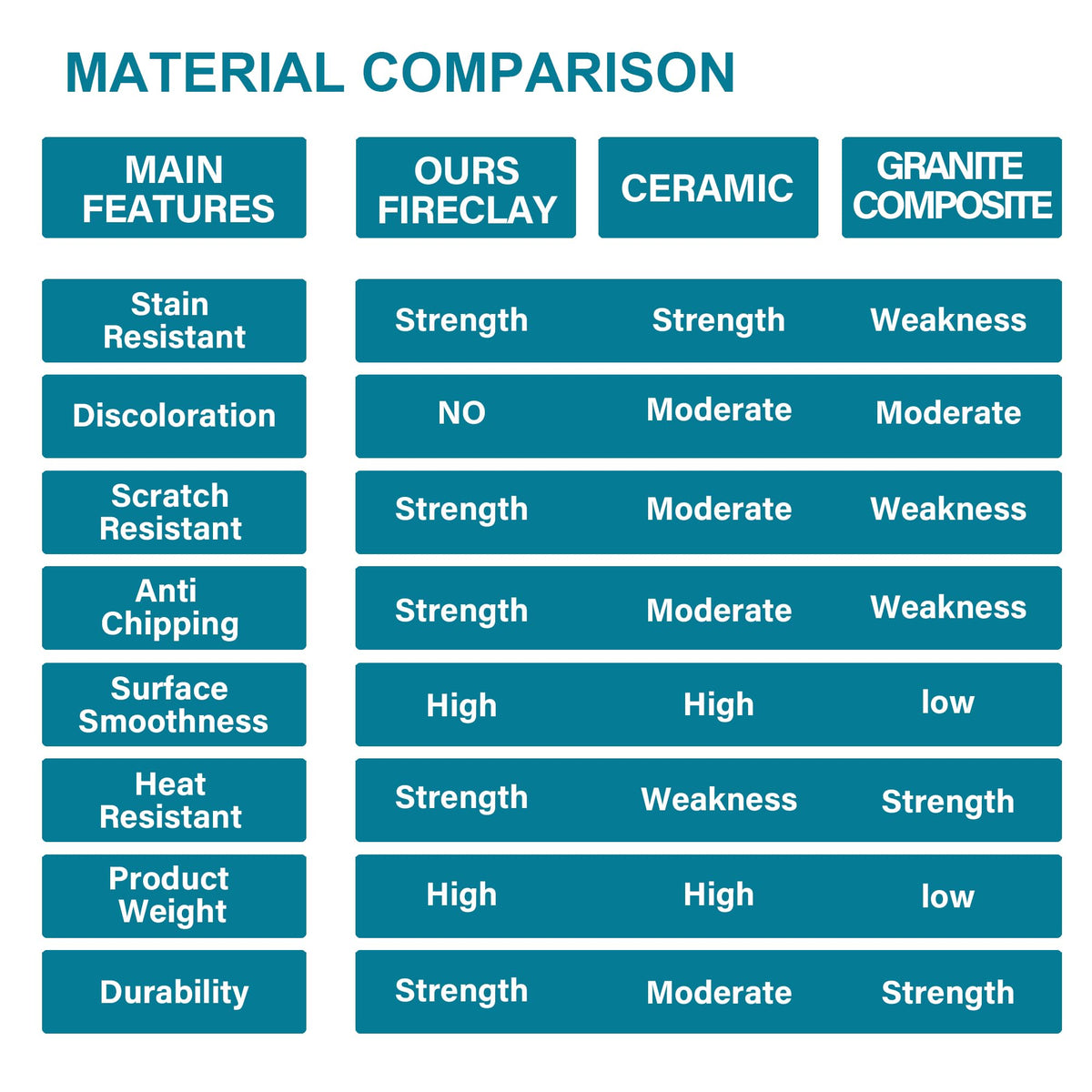 MATERIAL COMPARISON

| MAIN FEATURES | OURS FIRECLAY | CERAMIC | GRANITE COMPOSITE |
|---|---|---|---|
| Stain Resistant | Strength | Strength | Weakness |
| Discoloration | NO | Moderate | Moderate |
| Scratch Resistant | Strength | Moderate | Weakness |
| Anti Chipping | Strength | Moderate | Weakness |
| Surface Smoothness | High | High | low |
| Heat Resistant | Strength | Weakness | Strength |
| Product Weight | High | High | low |
| Durability | Strength | Moderate | Strength |